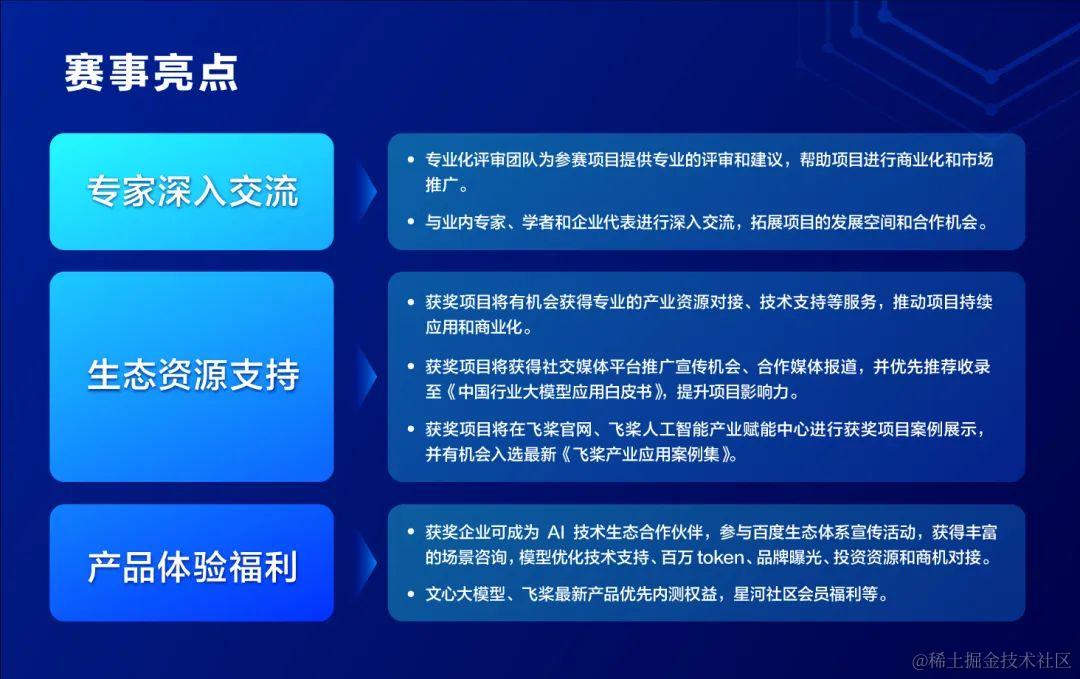 赛事亮点

专家深入交流

• 专业化评审团队为参赛项目提供专业的评审和建议，帮助项目进行商业化和市场推广。

• 与业内专家、学者和企业代表进行深入交流，拓展项目的发展空间和合作机会。

生态资源支持

• 获奖项目将有机会获得专业的产业资源对接、技术支持等服务，推动项目持续应用和商业化。

• 获奖项目将获得社交媒体平台推广宣传机会、合作媒体报道，并优先推荐收录至《中国行业大模型应用白皮书》，提升项目影响力。

• 获奖项目将在飞桨官网、飞桨人工智能产业赋能中心进行获奖项目案例展示，并有机会入选最新《飞桨产业应用案例集》。

产品体验福利

• 获奖企业可成为 AI 技术生态合作伙伴，参与百度生态体系宣传活动，获得丰富的场景咨询，模型优化技术支持、百万 token、品牌曝光、投资资源和商机对接。

• 文心大模型、飞桨最新产品优先内测权益，星河社区会员福利等。

@稀土掘金技术社区